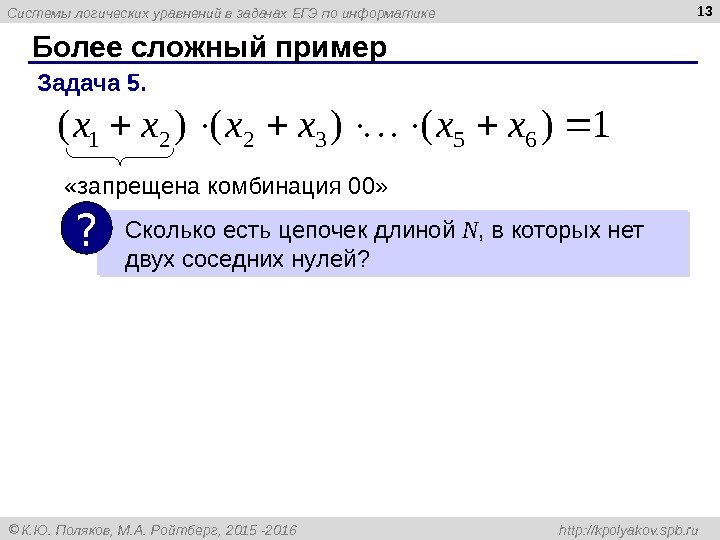 Системы логических уравнений в заданах ЕГЭ по информатике

13

Более сложный пример

Задача 5.

$(x_1 + x_2) \cdot (x_2 + x_3) \cdot \ldots \cdot (x_5 + x_6) = 1$

«запрещена комбинация 00»

?

Сколько есть цепочек длиной $N$, в которых нет двух соседних нулей?

© К.Ю. Поляков, М.А. Ройтберг, 2015 -2016

http://kpolyakov.spb.ru